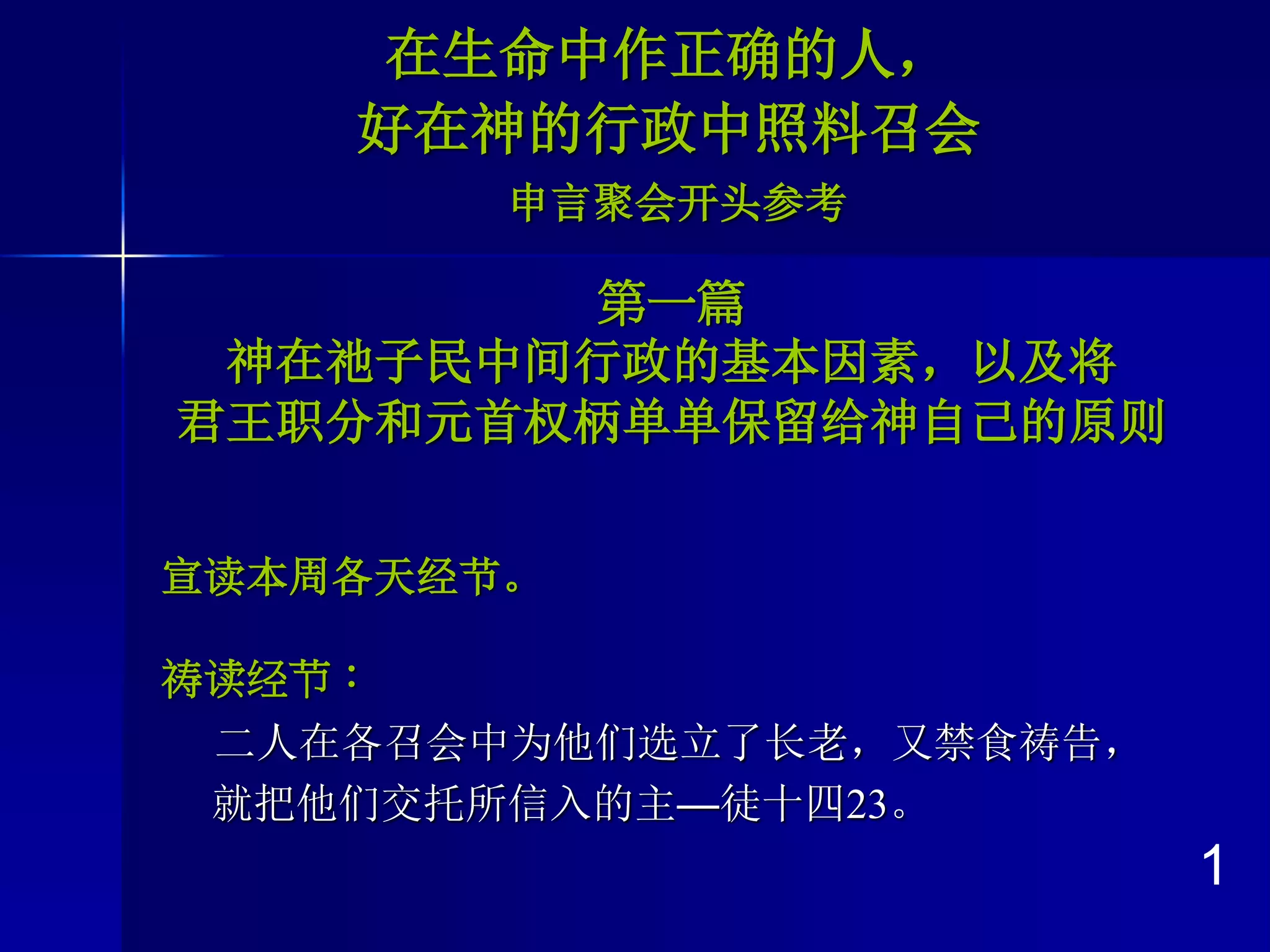 在生命中作正确的人，
好在神的行政中照料召会

申言聚会开头参考

第一篇
神在祂子民中间行政的基本因素，以及将君王职分和元首权柄单单保留给神自己的原则

宣读本周各天经节。

祷读经节：

二人在各召会中为他们选立了长老，又禁食祷告，就把他们交托所信入的主—徒十四23。

1